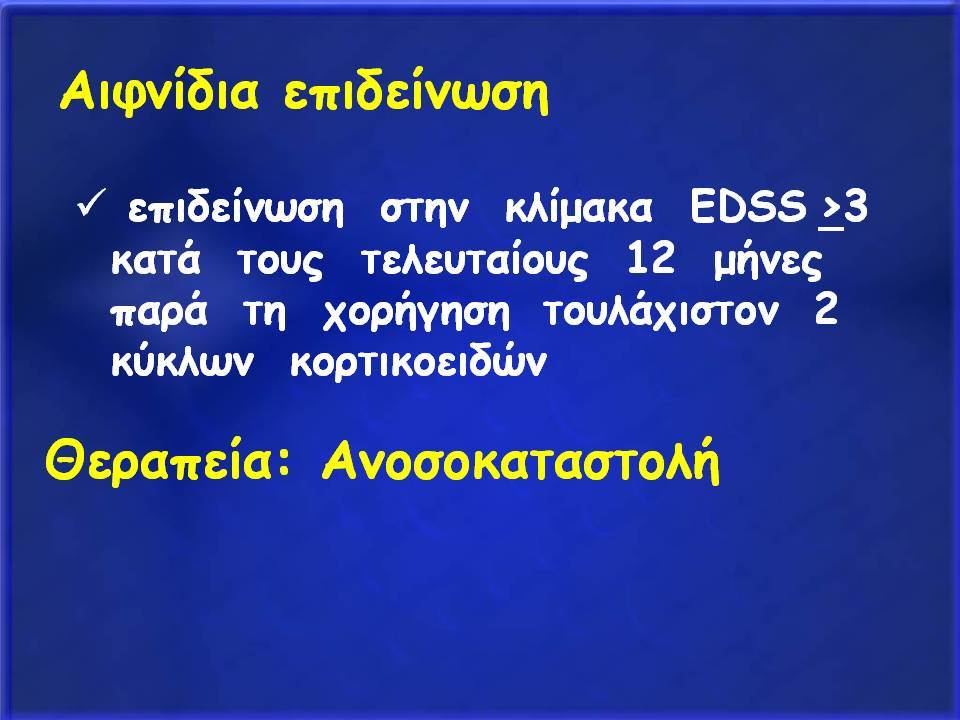 Αιφνίδια επιδείνωση

✓ επιδείνωση στην κλίμακα EDSS $\geq$3 κατά τους τελευταίους 12 μήνες παρά τη χορήγηση τουλάχιστον 2 κύκλων κορτικοειδών

Θεραπεία: Ανοσοκαταστολή